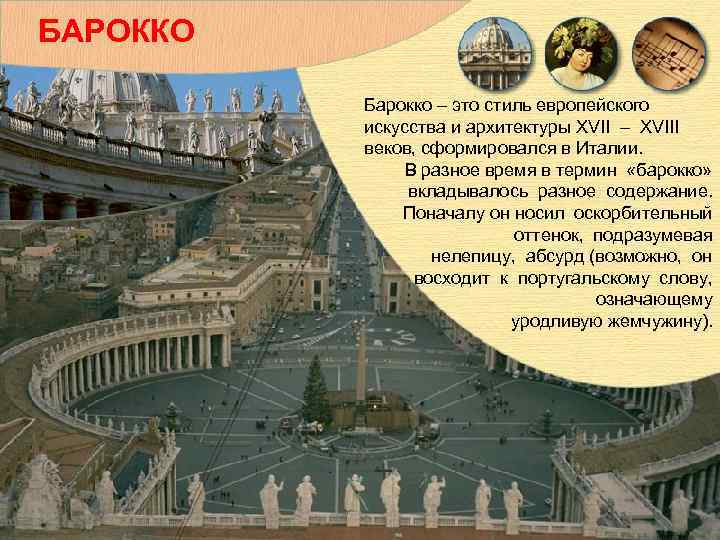 БАРОККО

Барокко – это стиль европейского искусства и архитектуры XVII – XVIII веков, сформировался в Италии.

В разное время в термин «барокко» вкладывалось разное содержание. Поначалу он носил оскорбительный оттенок, подразумевая нелепицу, абсурд (возможно, он восходит к португальскому слову, означающему уродливую жемчужину).